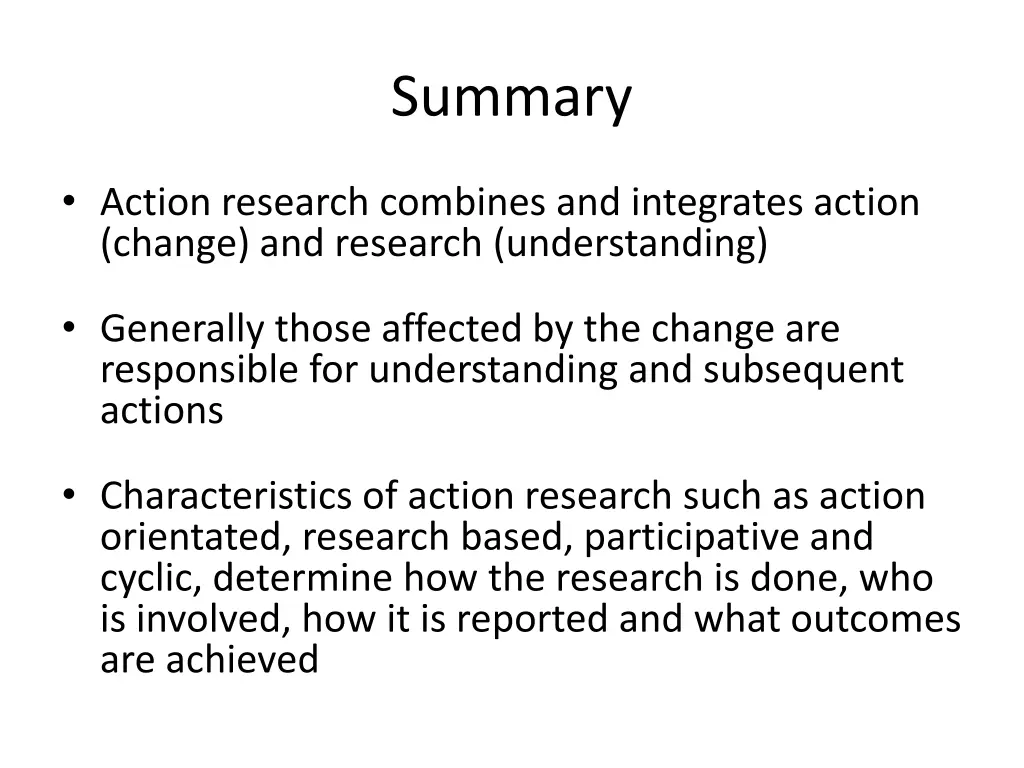 Summary

• Action research combines and integrates action (change) and research (understanding)

• Generally those affected by the change are responsible for understanding and subsequent actions

• Characteristics of action research such as action orientated, research based, participative and cyclic, determine how the research is done, who is involved, how it is reported and what outcomes are achieved